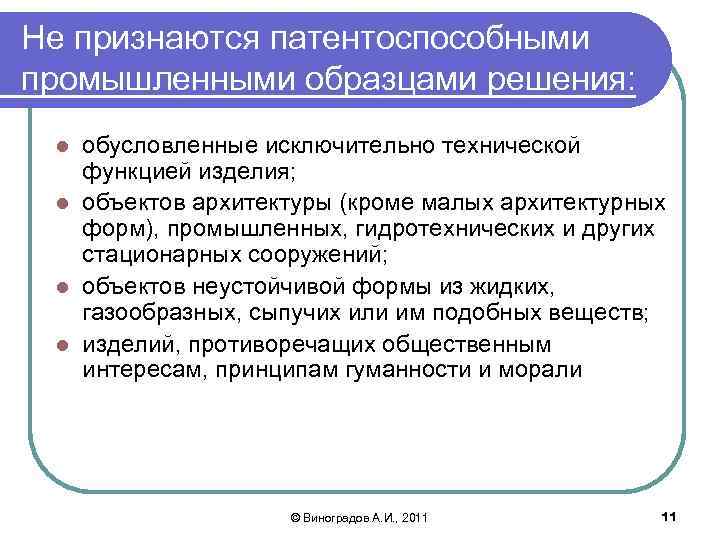 Не признаются патентоспособными промышленными образцами решения:

- обусловленные исключительно технической функцией изделия;
- объектов архитектуры (кроме малых архитектурных форм), промышленных, гидротехнических и других стационарных сооружений;
- объектов неустойчивой формы из жидких, газообразных, сыпучих или им подобных веществ;
- изделий, противоречащих общественным интересам, принципам гуманности и морали

© Виноградов А.И., 2011

11